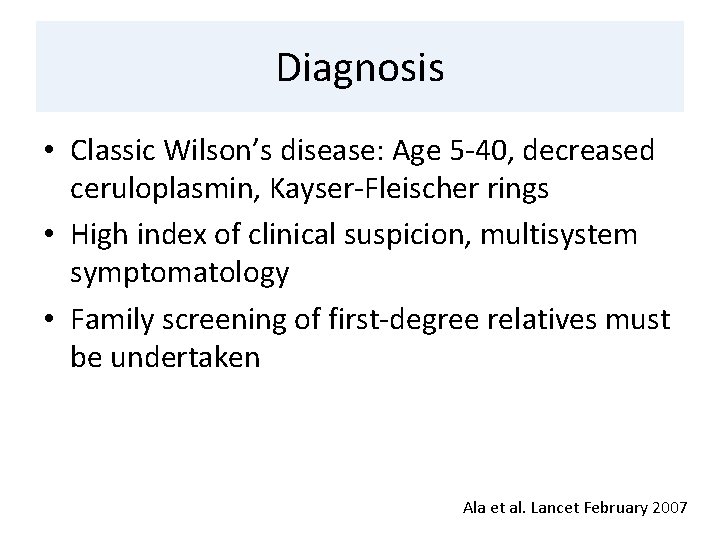 Diagnosis

• Classic Wilson's disease: Age 5-40, decreased ceruloplasmin, Kayser-Fleischer rings
• High index of clinical suspicion, multisystem symptomatology
• Family screening of first-degree relatives must be undertaken

Ala et al. Lancet February 2007